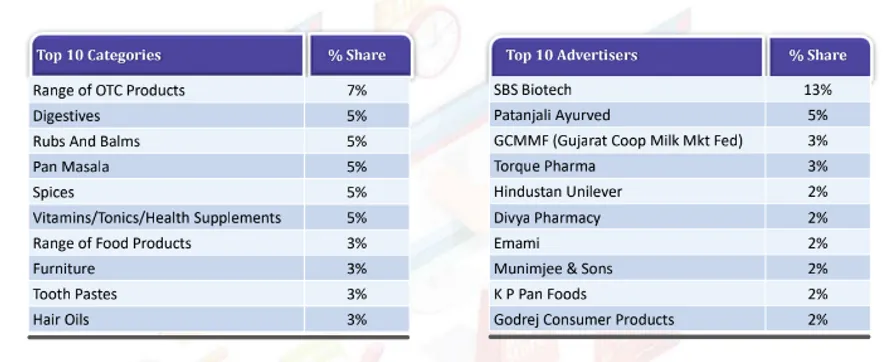 | Top 10 Categories | % Share |
|---|---|
| Range of OTC Products | 7% |
| Digestives | 5% |
| Rubs And Balms | 5% |
| Pan Masala | 5% |
| Spices | 5% |
| Vitamins/Tonics/Health Supplements | 5% |
| Range of Food Products | 3% |
| Furniture | 3% |
| Tooth Pastes | 3% |
| Hair Oils | 3% |

| Top 10 Advertisers | % Share |
|---|---|
| SBS Biotech | 13% |
| Patanjali Ayurved | 5% |
| GCMMF (Gujarat Coop Milk Mkt Fed) | 3% |
| Torque Pharma | 3% |
| Hindustan Unilever | 2% |
| Divya Pharmacy | 2% |
| Emami | 2% |
| Munimjee & Sons | 2% |
| K P Pan Foods | 2% |
| Godrej Consumer Products | 2% |